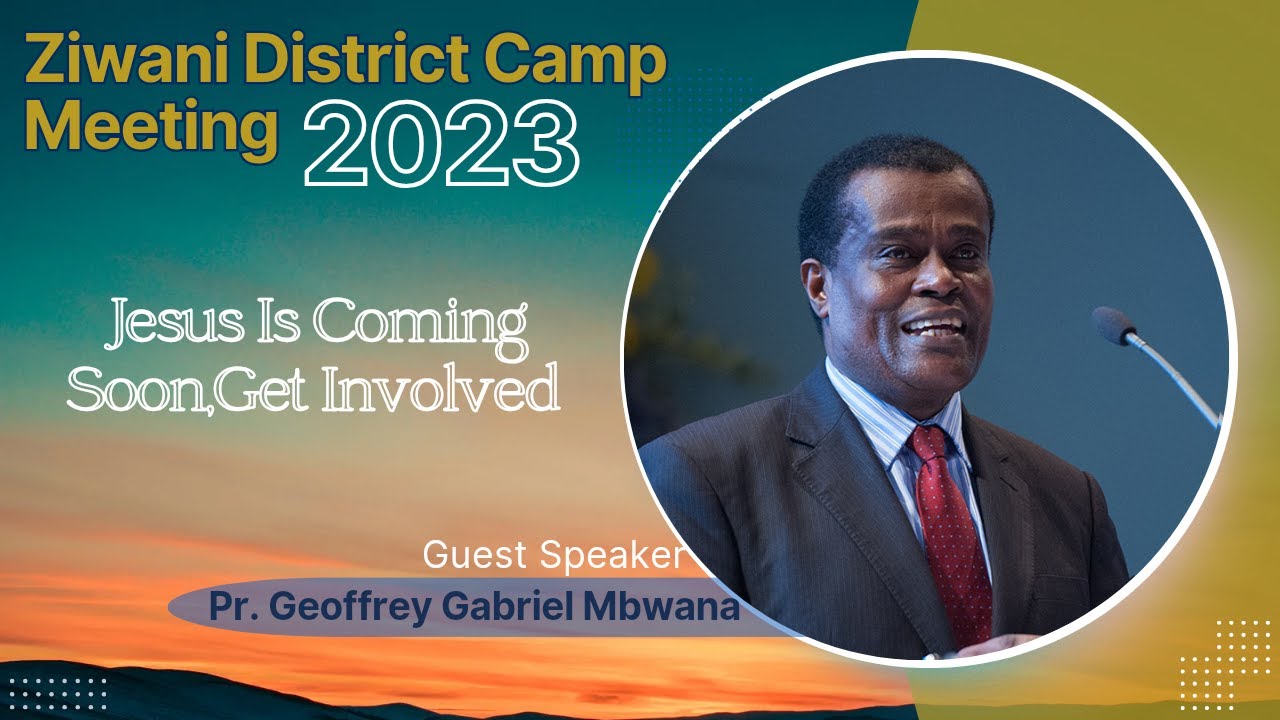 Ziwani District Camp Meeting 2023

Jesus Is Coming Soon,Get Involved

Guest Speaker

Pr. Geoffrey Gabriel Mbwana